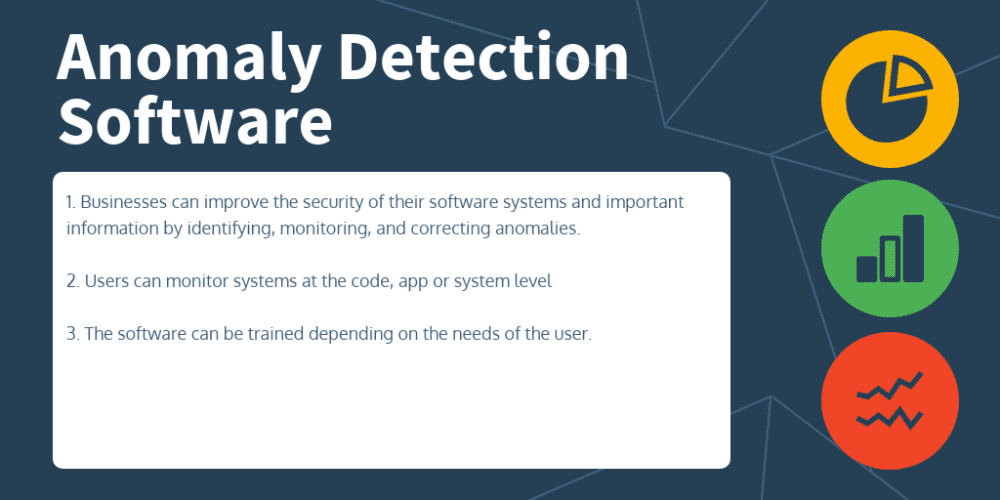 Anomaly Detection Software

1. Businesses can improve the security of their software systems and important information by identifying, monitoring, and correcting anomalies.

2. Users can monitor systems at the code, app or system level

3. The software can be trained depending on the needs of the user.